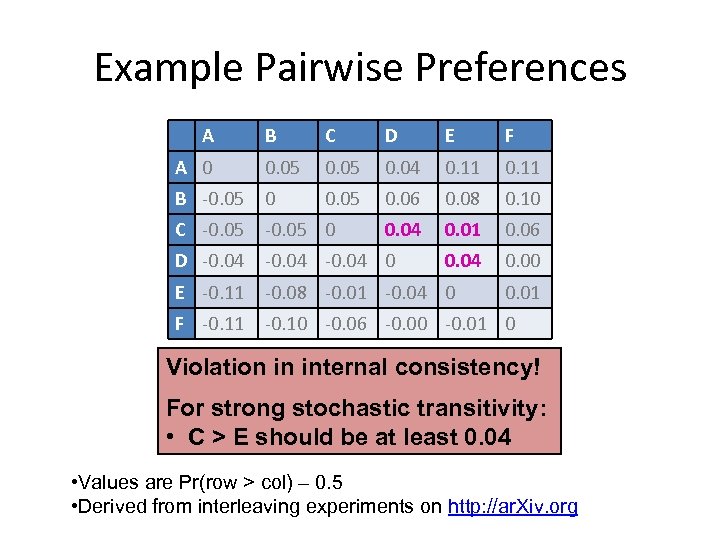 Example Pairwise Preferences

| | A | B | C | D | E | F |
|---|---|---|---|---|---|---|
| A | 0 | 0.05 | 0.05 | 0.04 | 0.11 | 0.11 |
| B | -0.05 | 0 | 0.05 | 0.06 | 0.08 | 0.10 |
| C | -0.05 | -0.05 | 0 | 0.04 | 0.01 | 0.06 |
| D | -0.04 | -0.04 | -0.04 | 0 | 0.04 | 0.00 |
| E | -0.11 | -0.08 | -0.01 | -0.04 | 0 | 0.01 |
| F | -0.11 | -0.10 | -0.06 | -0.00 | -0.01 | 0 |

Violation in internal consistency!

For strong stochastic transitivity:
• C > E should be at least 0.04

•Values are Pr(row > col) – 0.5
•Derived from interleaving experiments on http://arXiv.org